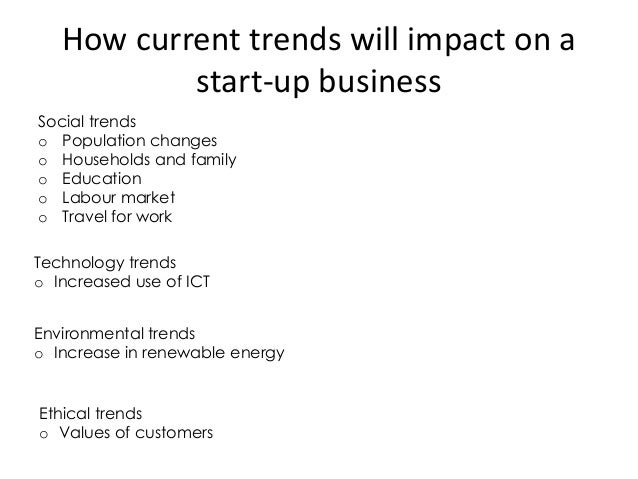 How current trends will impact on a start-up business

Social trends
o Population changes
o Households and family
o Education
o Labour market
o Travel for work

Technology trends
o Increased use of ICT

Environmental trends
o Increase in renewable energy

Ethical trends
o Values of customers